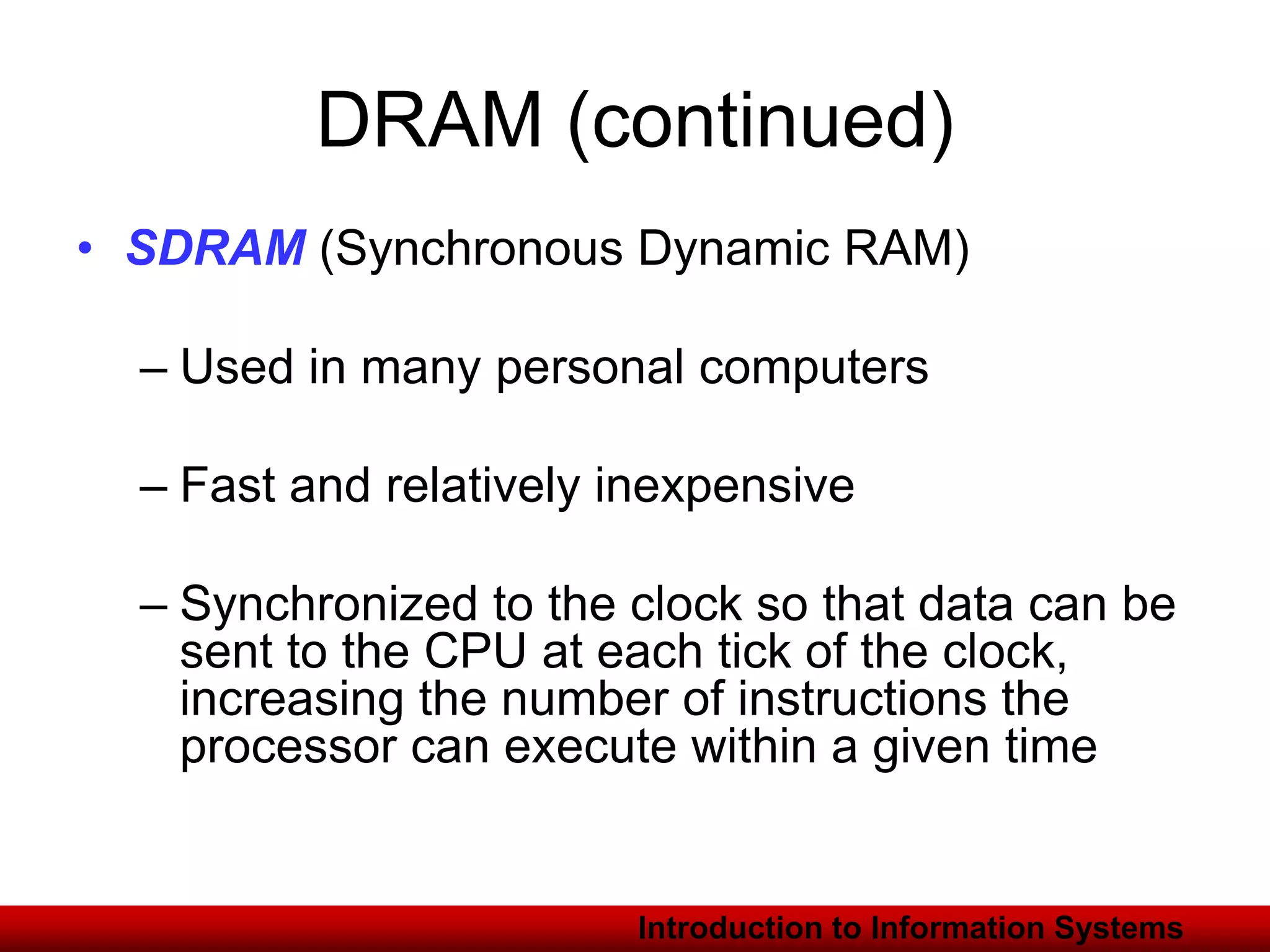 DRAM (continued)

• SDRAM (Synchronous Dynamic RAM)

– Used in many personal computers

– Fast and relatively inexpensive

– Synchronized to the clock so that data can be sent to the CPU at each tick of the clock, increasing the number of instructions the processor can execute within a given time

Introduction to Information Systems